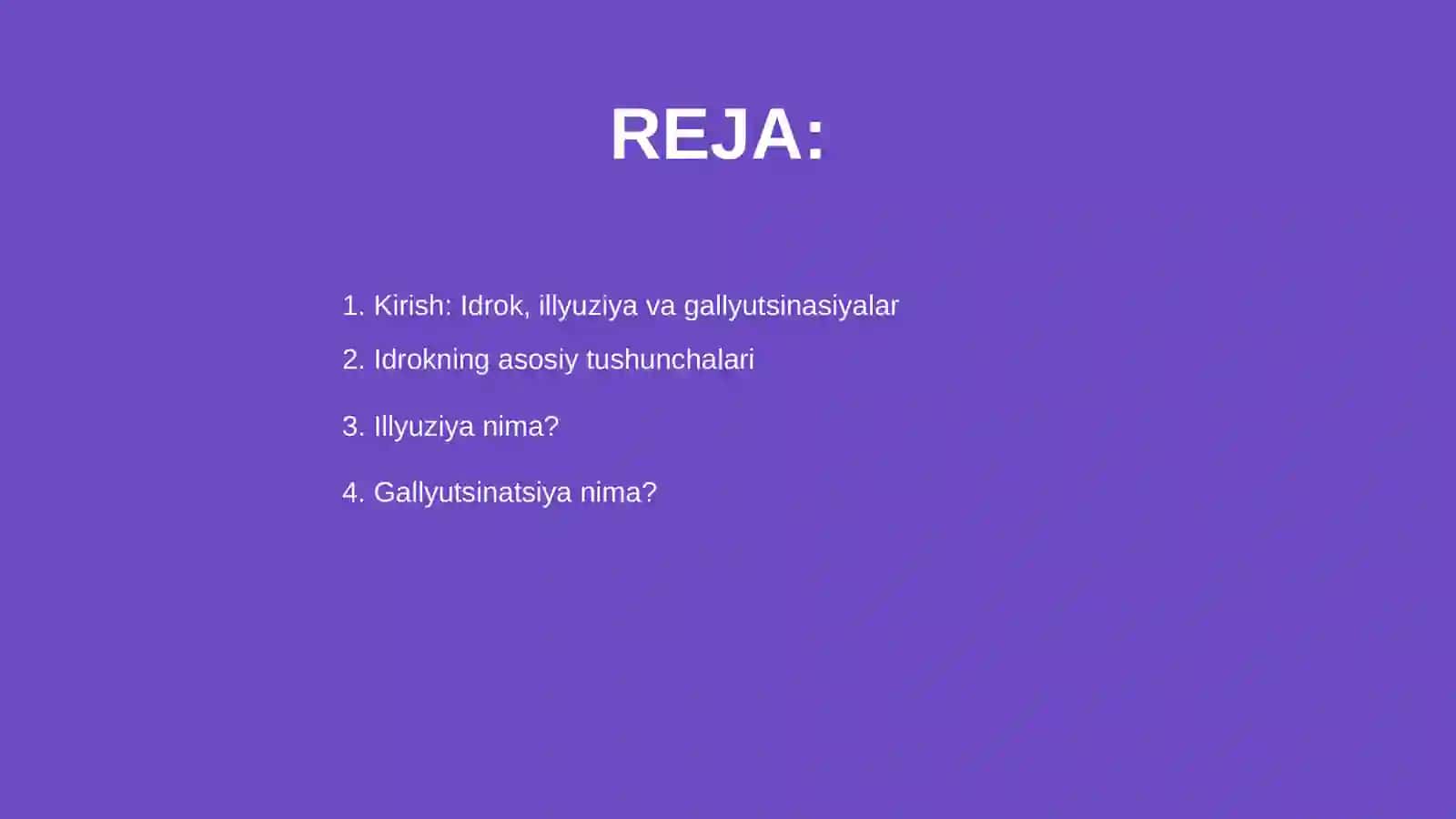 REJA:

1. Kirish: Idrok, illyuziya va gallyutsinasiyalar

2. Idrokning asosiy tushunchalari

3. Illyuziya nima?

4. Gallyutsinatsiya nima?